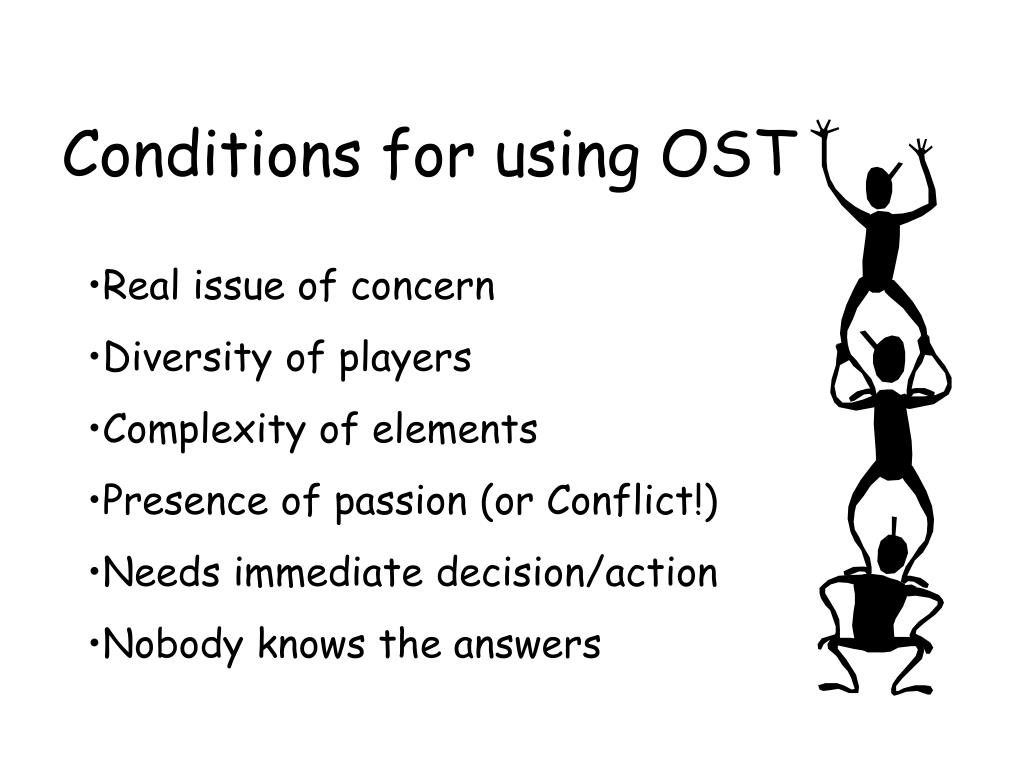 Conditions for using OST

•Real issue of concern

•Diversity of players

•Complexity of elements

•Presence of passion (or Conflict!)

•Needs immediate decision/action

•Nobody knows the answers